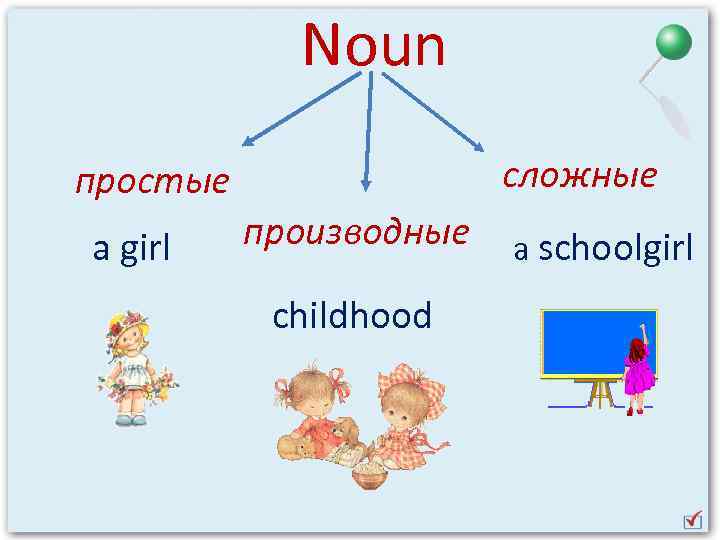 Noun

простые

a girl

производные

childhood

сложные

a schoolgirl